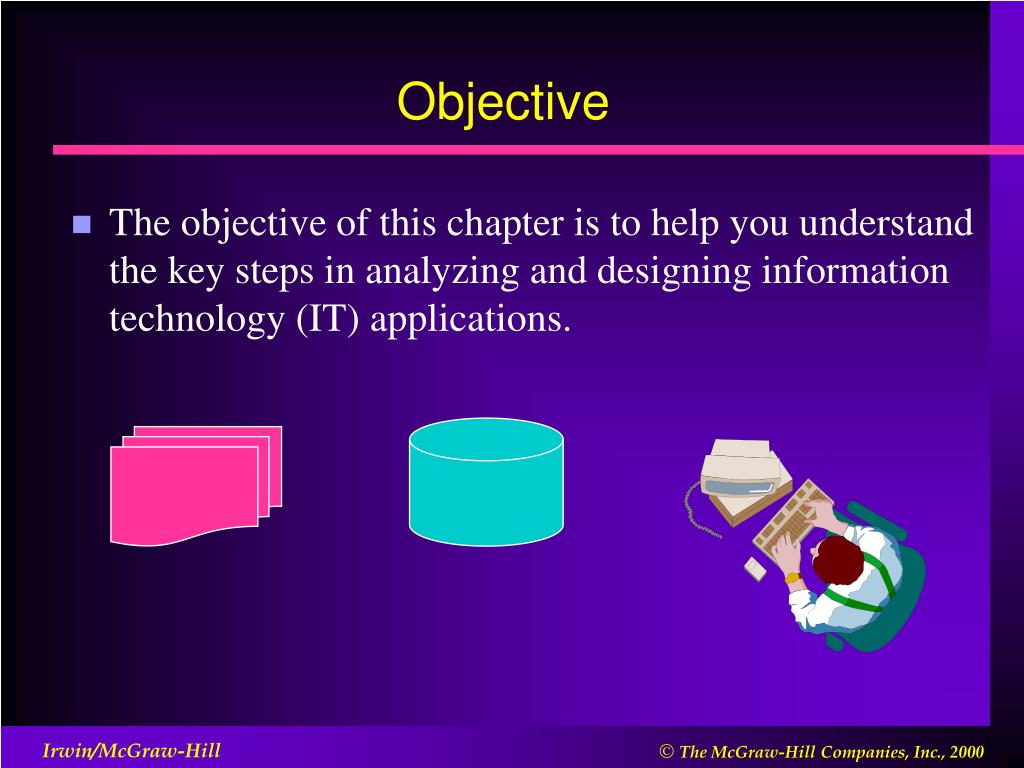 Objective

The objective of this chapter is to help you understand the key steps in analyzing and designing information technology (IT) applications.

Irwin/McGraw-Hill

© The McGraw-Hill Companies, Inc., 2000